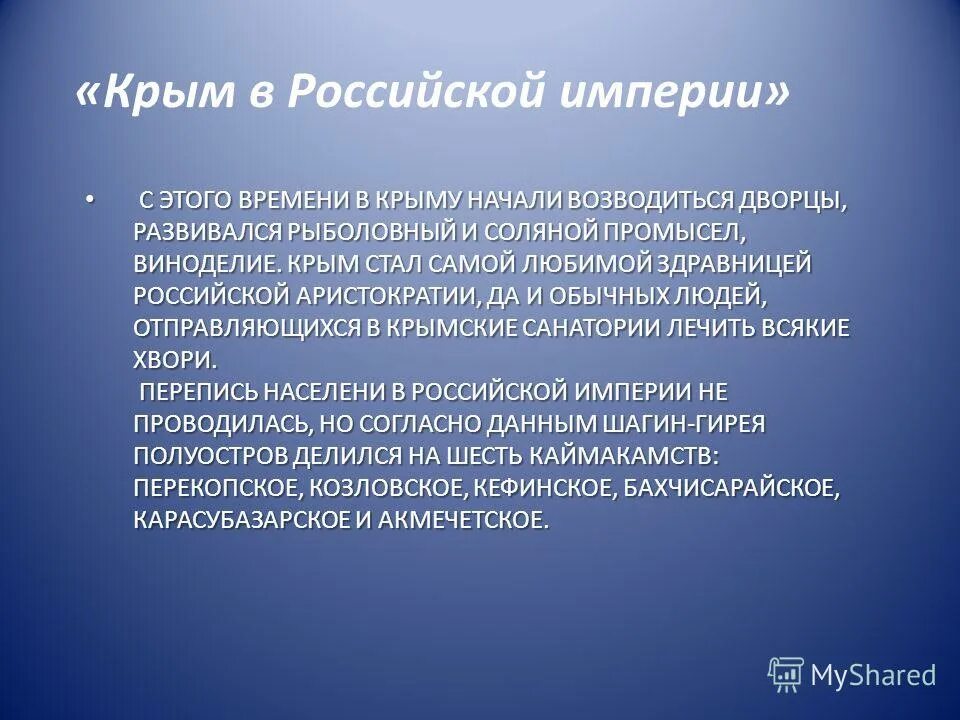 «Крым в Российской империи»

• С ЭТОГО ВРЕМЕНИ В КРЫМУ НАЧАЛИ ВОЗВОДИТЬСЯ ДВОРЦЫ, РАЗВИВАЛСЯ РЫБОЛОВНЫЙ И СОЛЯНОЙ ПРОМЫСЕЛ, ВИНОДЕЛИЕ. КРЫМ СТАЛ САМОЙ ЛЮБИМОЙ ЗДРАВНИЦЕЙ РОССИЙСКОЙ АРИСТОКРАТИИ, ДА И ОБЫЧНЫХ ЛЮДЕЙ, ОТПРАВЛЯЮЩИХСЯ В КРЫМСКИЕ САНАТОРИИ ЛЕЧИТЬ ВСЯКИЕ ХВОРИ.
ПЕРЕПИСЬ НАСЕЛЕНИ В РОССИЙСКОЙ ИМПЕРИИ НЕ ПРОВОДИЛАСЬ, НО СОГЛАСНО ДАННЫМ ШАГИН-ГИРЕЯ ПОЛУОСТРОВ ДЕЛИЛСЯ НА ШЕСТЬ КАЙМАКАМСТВ: ПЕРЕКОПСКОЕ, КОЗЛОВСКОЕ, КЕФИНСКОЕ, БАХЧИСАРАЙСКОЕ, КАРАСУБАЗАРСКОЕ И АКМЕЧЕТСКОЕ.

MyShared